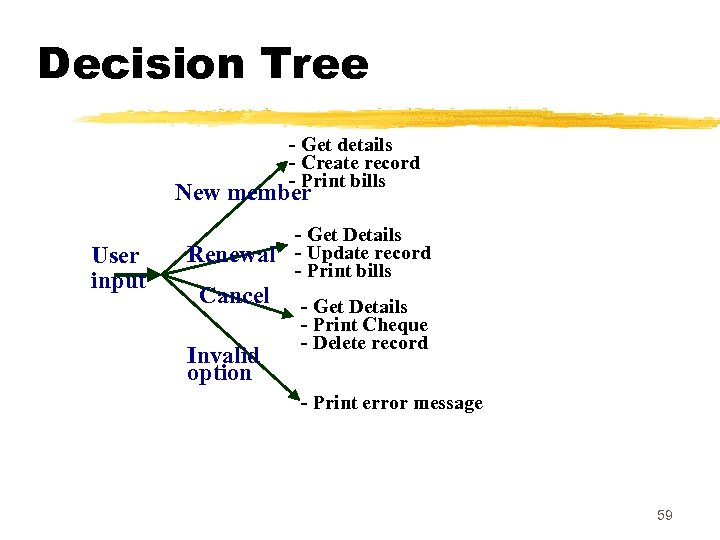 Decision Tree

User input

New member
- Get details
- Create record
- Print bills

Renewal
- Get Details
- Update record
- Print bills

Cancel
- Get Details
- Print Cheque
- Delete record

Invalid option
- Print error message

59